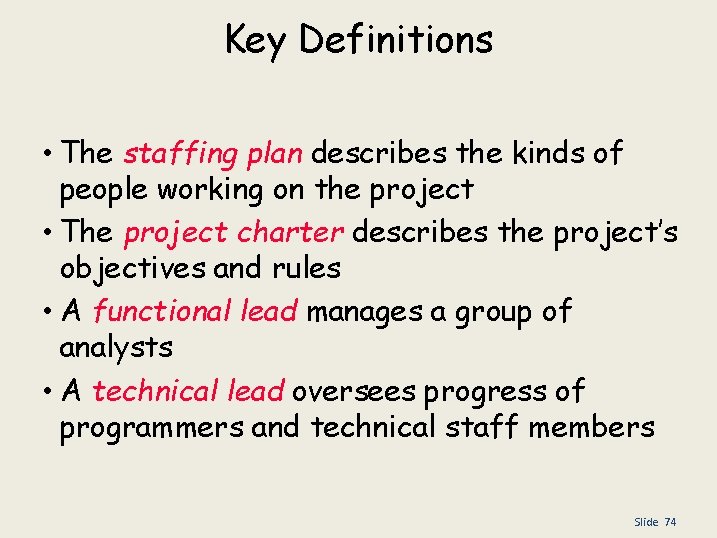 Key Definitions

• The staffing plan describes the kinds of people working on the project
• The project charter describes the project's objectives and rules
• A functional lead manages a group of analysts
• A technical lead oversees progress of programmers and technical staff members

Slide 74